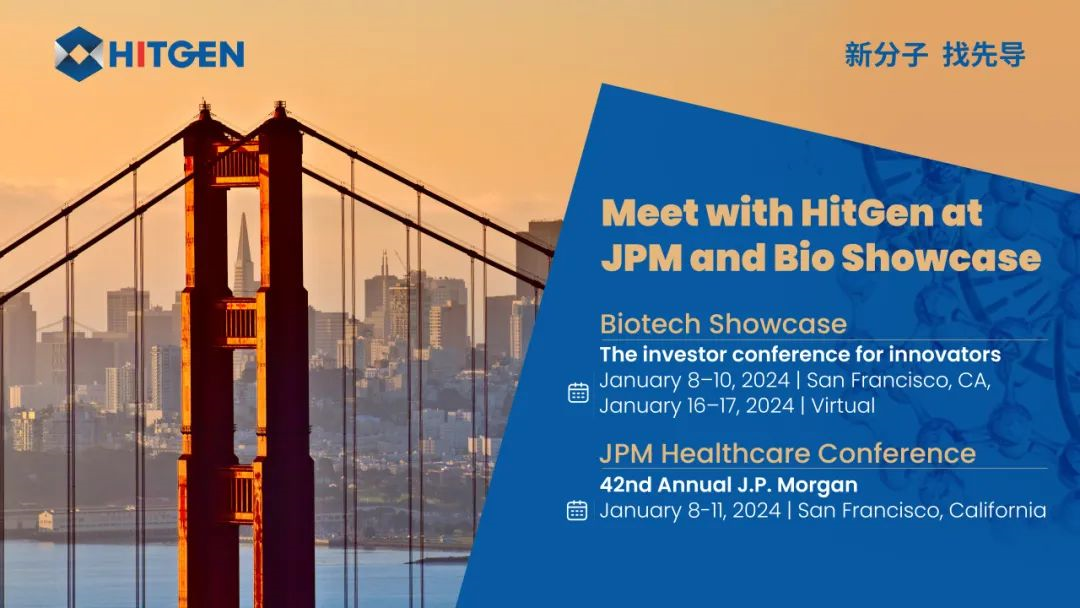 HITGEN

新分子 找先导

Meet with HitGen at JPM and Bio Showcase

Biotech Showcase
The investor conference for innovators
January 8–10, 2024 | San Francisco, CA,
January 16–17, 2024 | Virtual

JPM Healthcare Conference
42nd Annual J.P. Morgan
January 8-11, 2024 | San Francisco, California